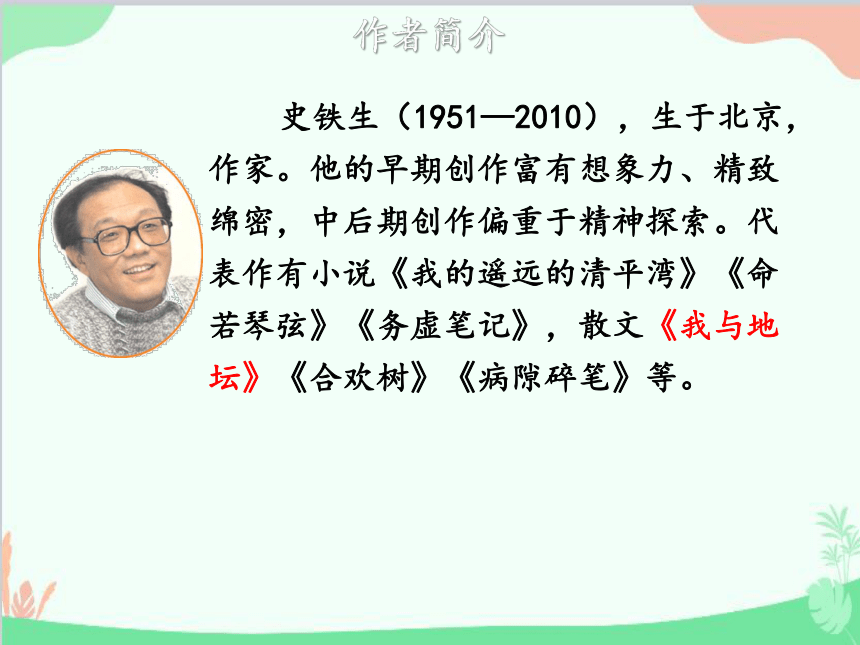 作者简介

史铁生（1951—2010），生于北京，作家。他的早期创作富有想象力、精致绵密，中后期创作偏重于精神探索。代表作有小说《我的遥远的清平湾》《命若琴弦》《务虚笔记》，散文《我与地坛》《合欢树》《病隙碎笔》等。